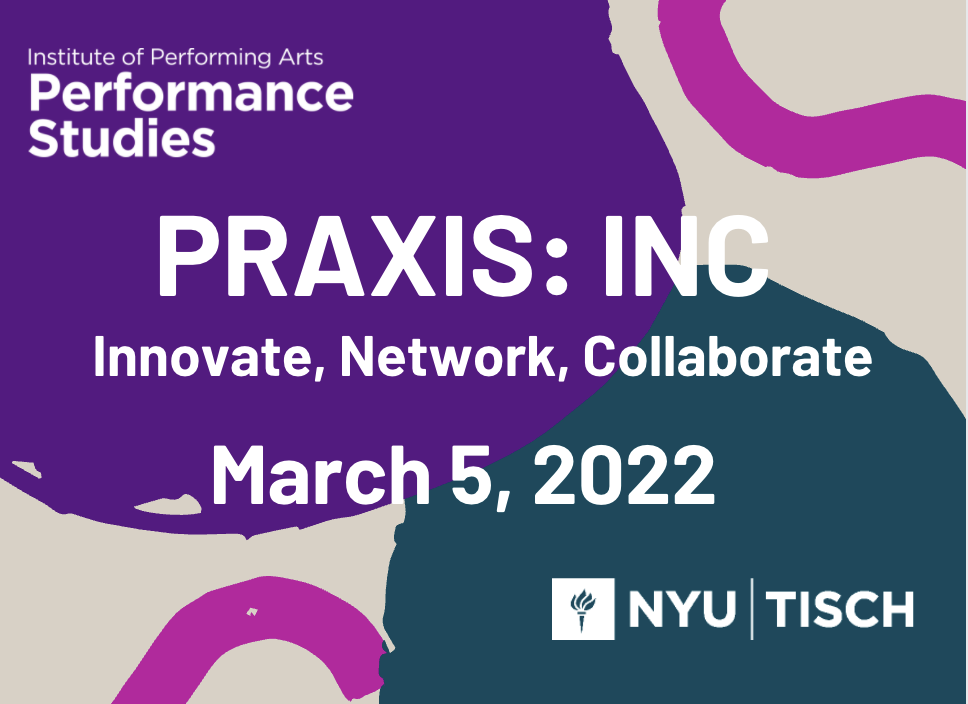 Institute of Performing Arts
Performance Studies

PRAXIS: INC
Innovate, Network, Collaborate

March 5, 2022

NYU | TISCH